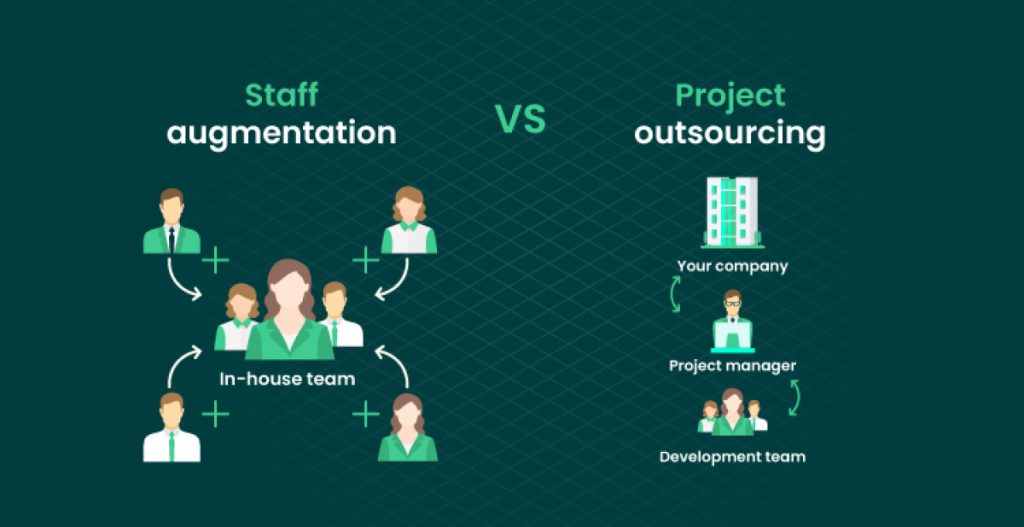 Staff augmentation

VS

Project outsourcing

In-house team

Your company

Project manager

Development team